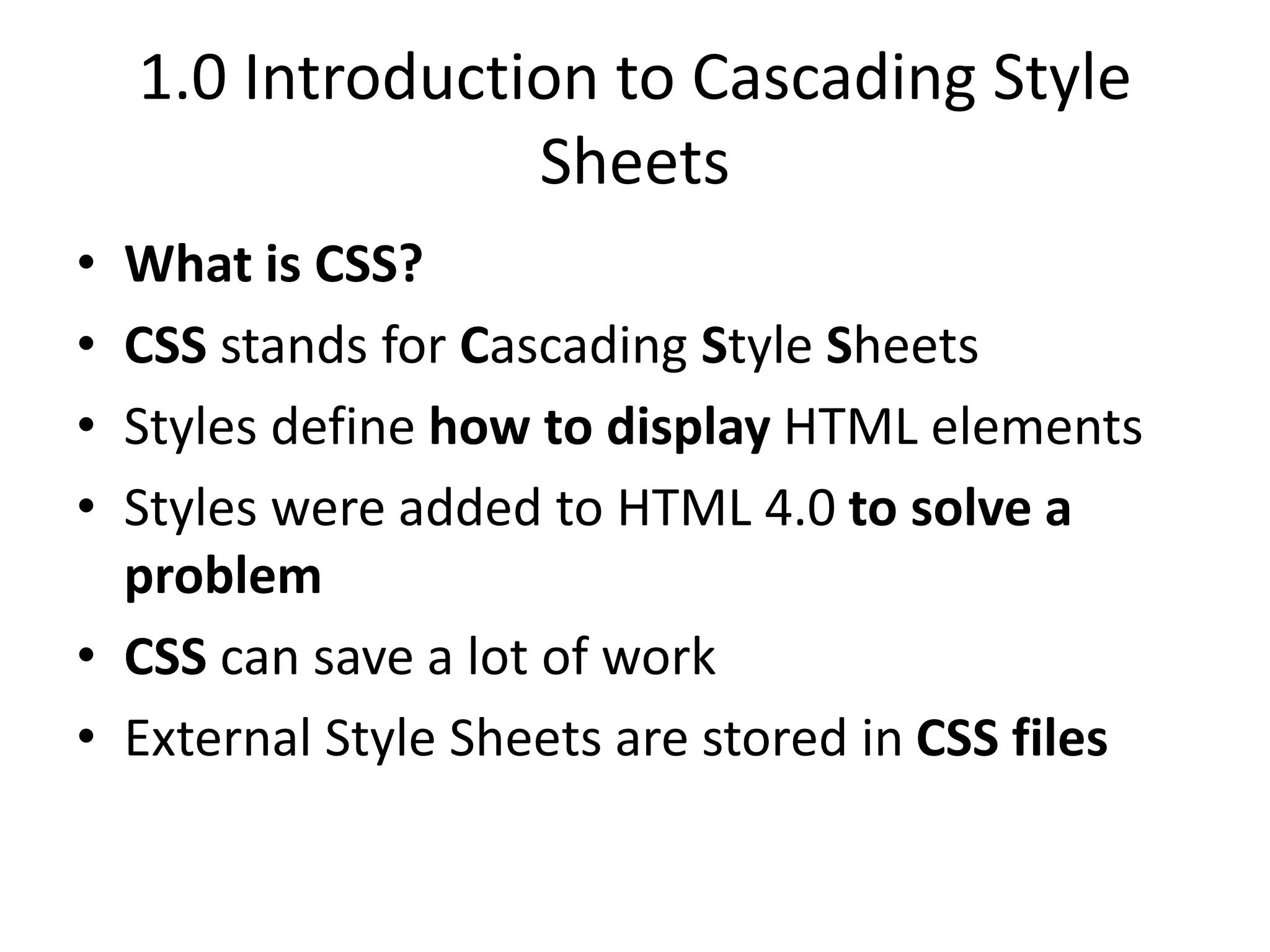 1.0 Introduction to Cascading Style Sheets

• What is CSS?
• CSS stands for Cascading Style Sheets
• Styles define how to display HTML elements
• Styles were added to HTML 4.0 to solve a problem
• CSS can save a lot of work
• External Style Sheets are stored in CSS files